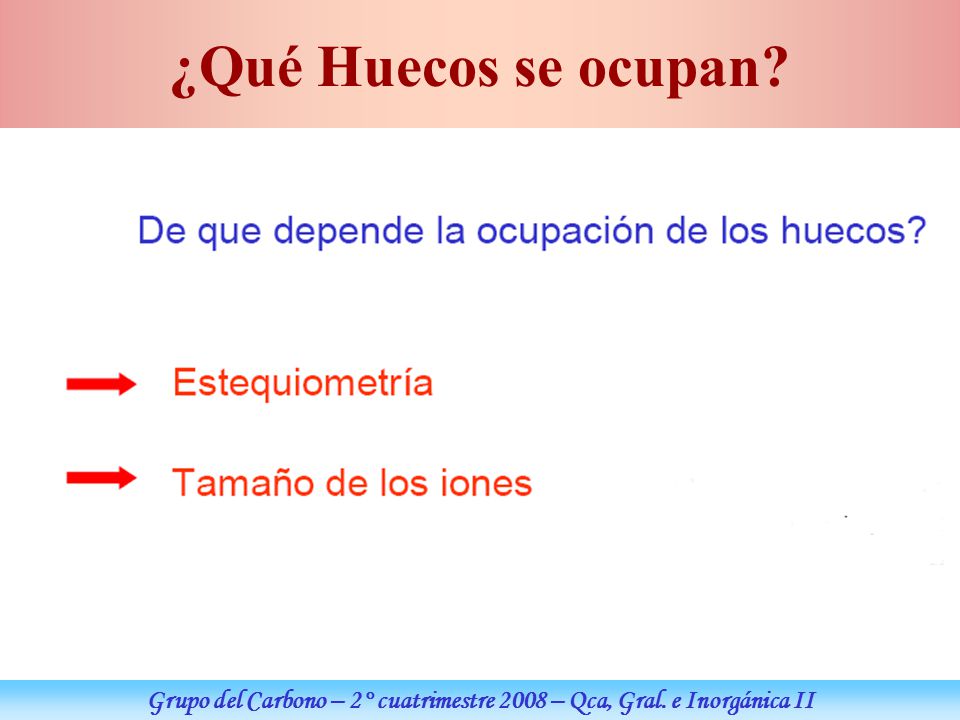 ¿Qué Huecos se ocupan?

De que depende la ocupación de los huecos?

Estequiometría

Tamaño de los iones

Grupo del Carbono – 2° cuatrimestre 2008 – Qca, Gral. e Inorgánica II